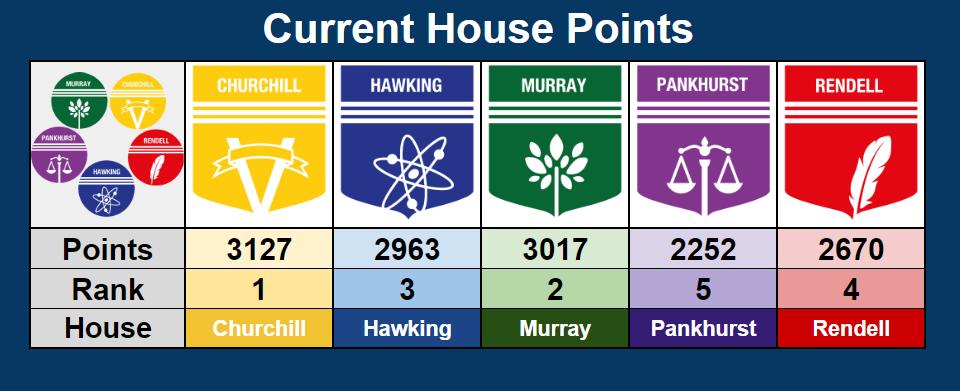 Current House Points

| MURRAY CHURCHILL PANKHURST RENDELL HAWKING | CHURCHILL | HAWKING | MURRAY | PANKHURST | RENDELL |
|---|---|---|---|---|---|
| Points | 3127 | 2963 | 3017 | 2252 | 2670 |
| Rank | 1 | 3 | 2 | 5 | 4 |
| House | Churchill | Hawking | Murray | Pankhurst | Rendell |